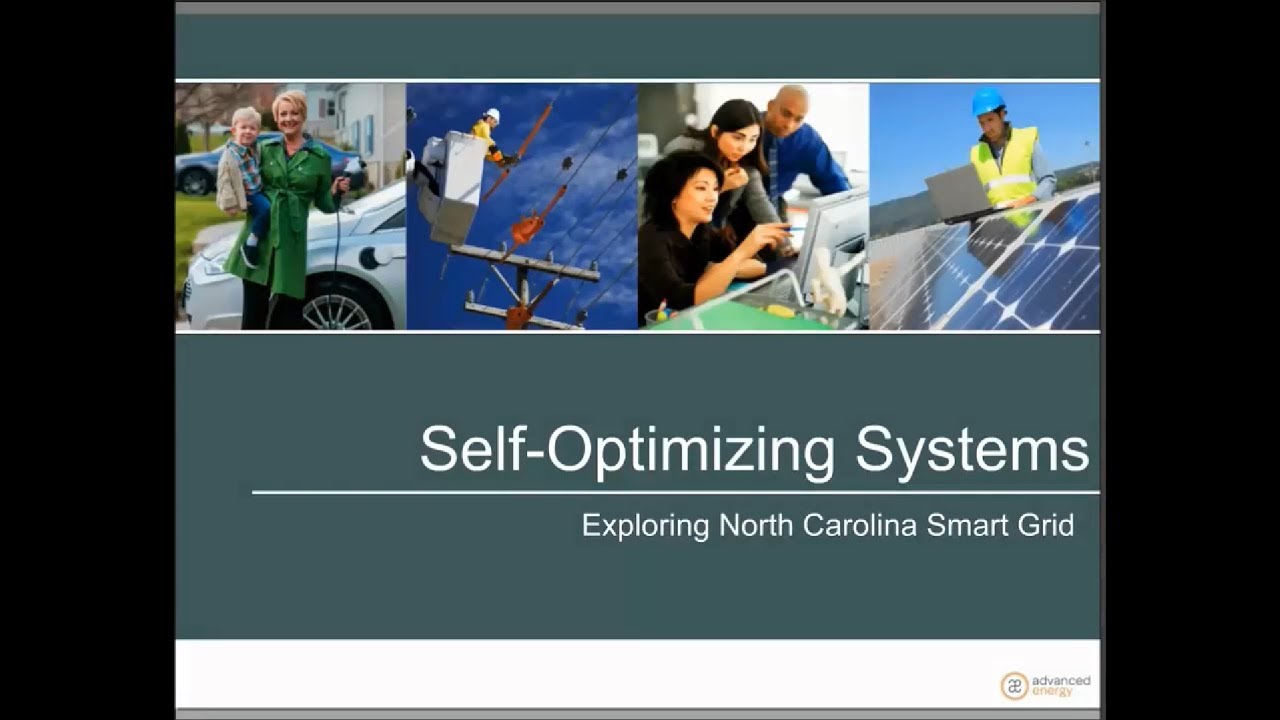 Self-Optimizing Systems

Exploring North Carolina Smart Grid

æ advanced energy